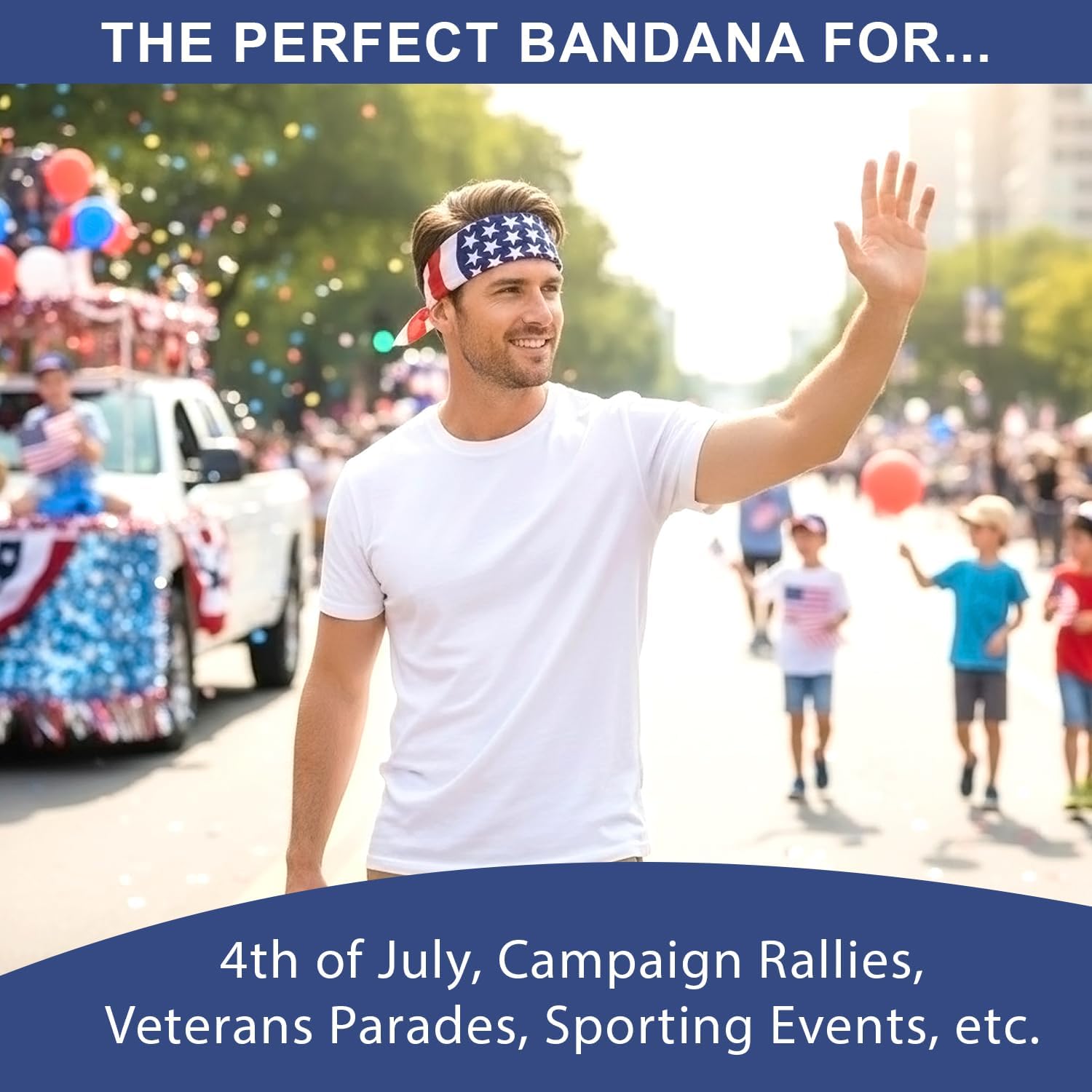 THE PERFECT BANDANA FOR...

4th of July, Campaign Rallies, Veterans Parades, Sporting Events, etc.